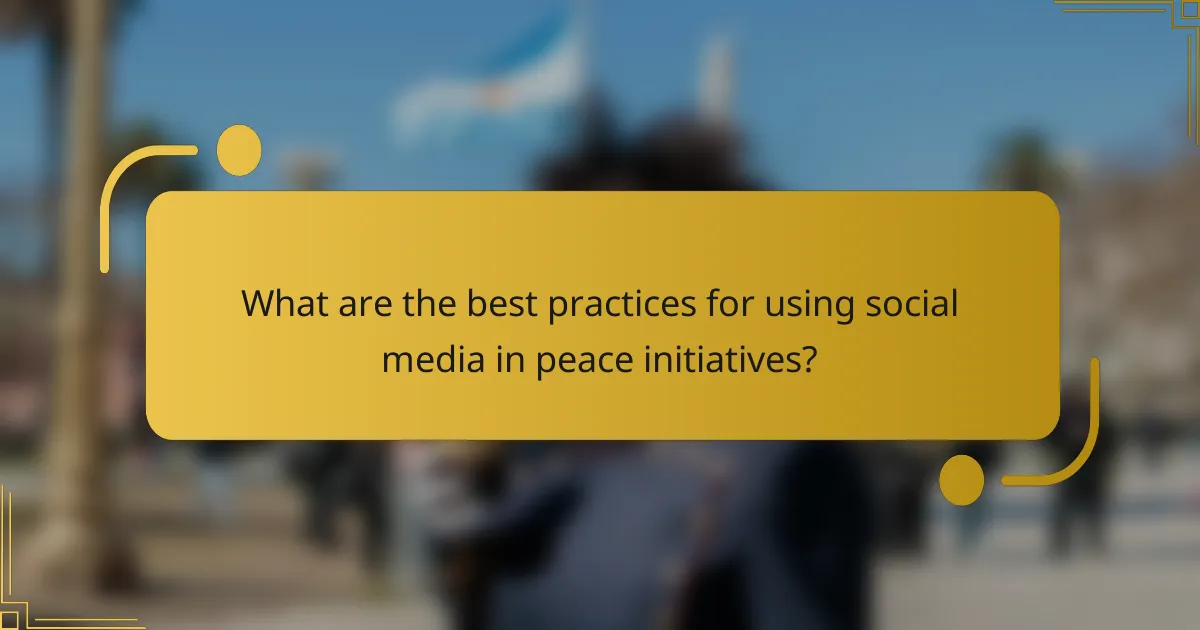 What are the best practices for using social media in peace initiatives?